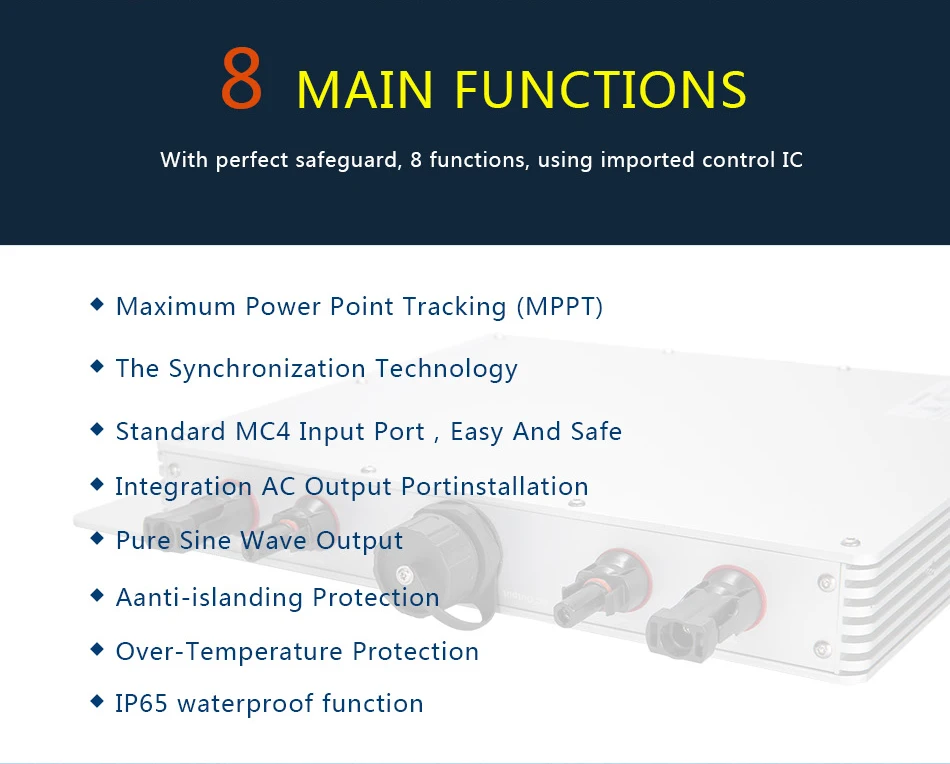 8 MAIN FUNCTIONS

With perfect safeguard, 8 functions, using imported control IC

◆ Maximum Power Point Tracking (MPPT)

◆ The Synchronization Technology

◆ Standard MC4 Input Port , Easy And Safe

◆ Integration AC Output Portinstallation

◆ Pure Sine Wave Output

◆ Aanti-islanding Protection

◆ Over-Temperature Protection

◆ IP65 waterproof function